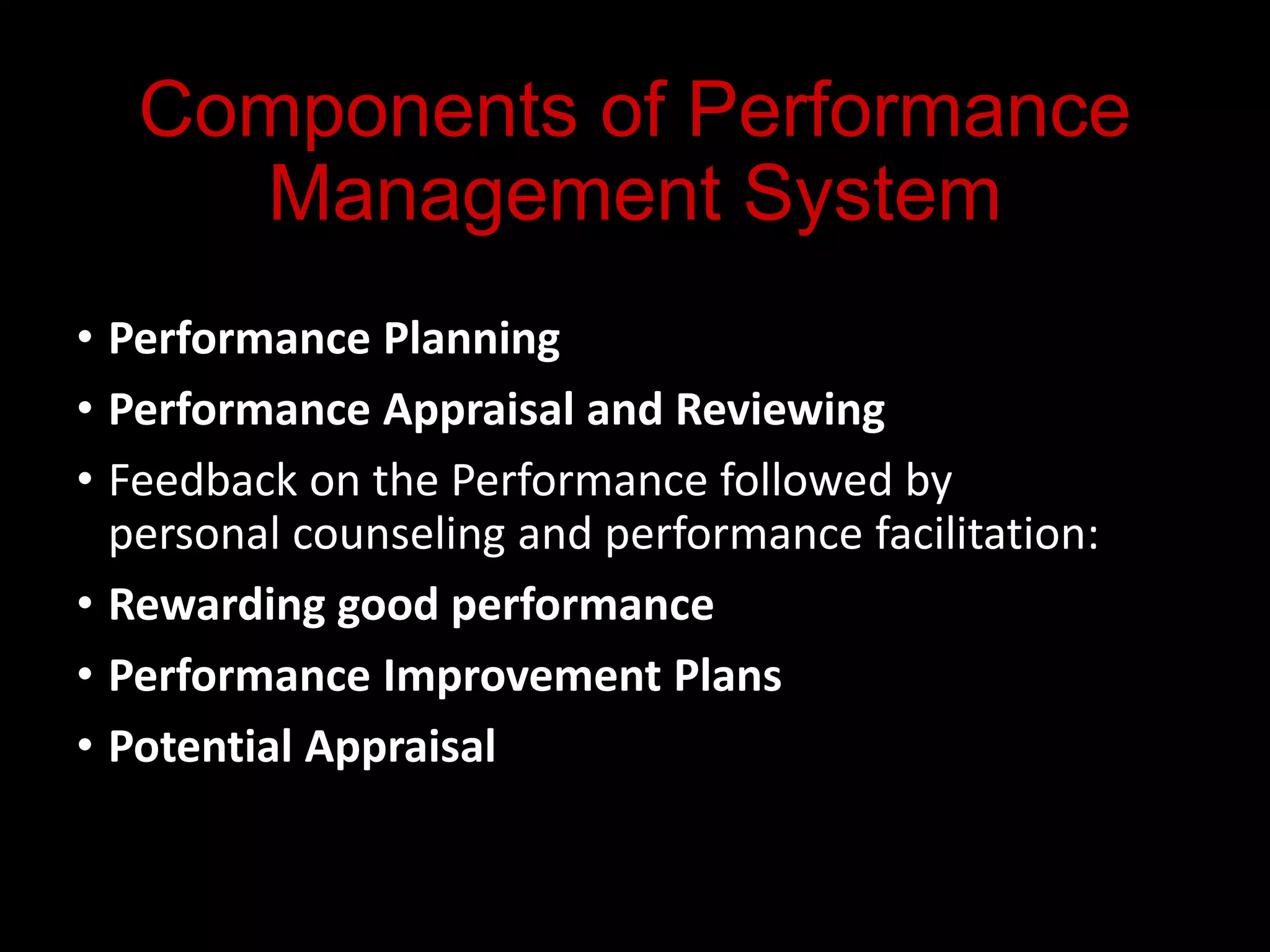 Components of Performance Management System

• Performance Planning
• Performance Appraisal and Reviewing
• Feedback on the Performance followed by personal counseling and performance facilitation:
• Rewarding good performance
• Performance Improvement Plans
• Potential Appraisal